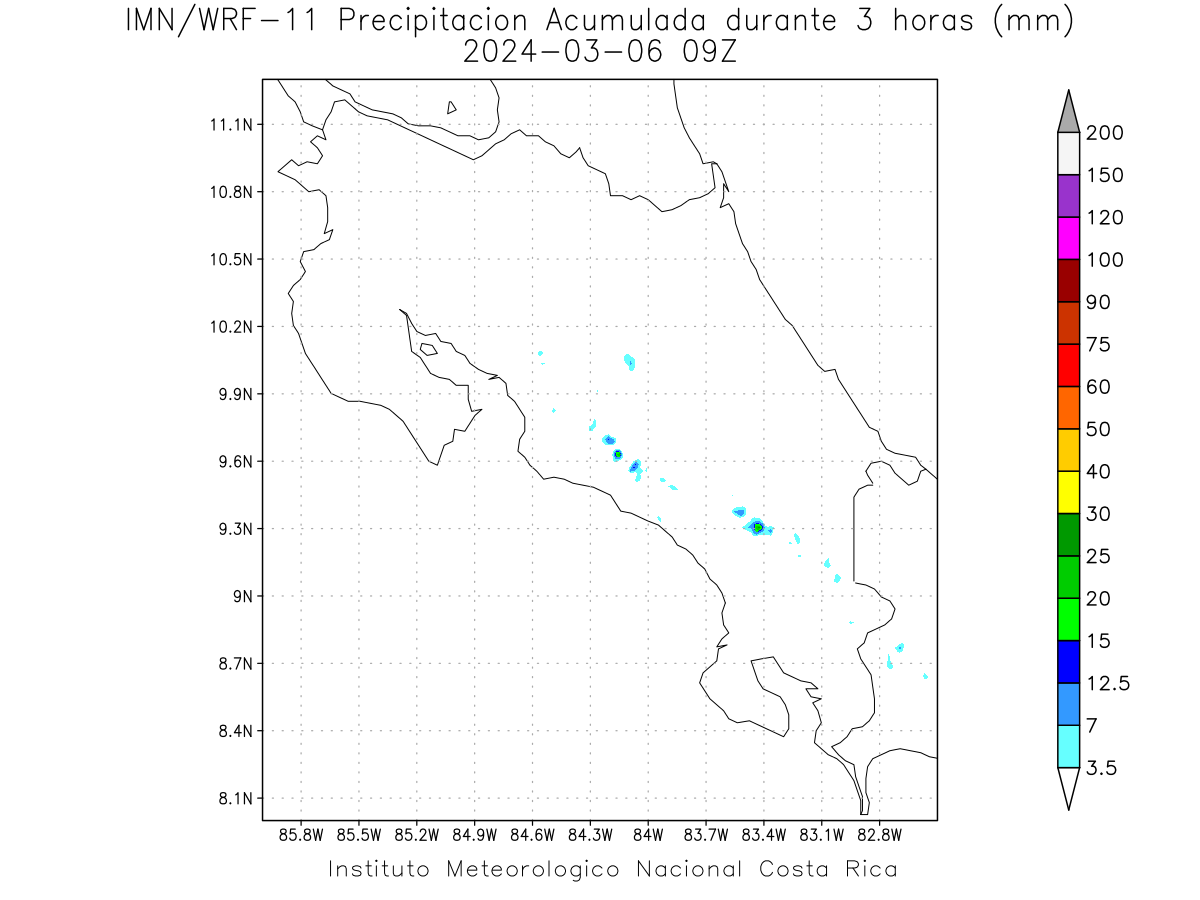 IMN/WRF-11 Precipitacion Acumulada durante 3 horas (mm)
2024-03-06 09Z

11.1N
10.8N
10.5N
10.2N
9.9N
9.6N
9.3N
9N
8.7N
8.4N
8.1N

85.8W 85.5W 85.2W 84.9W 84.6W 84.3W 84W 83.7W 83.4W 83.1W 82.8W

200
150
120
100
90
75
60
50
40
30
25
20
15
12.5
7
3.5

Instituto Meteorologico Nacional Costa Rica